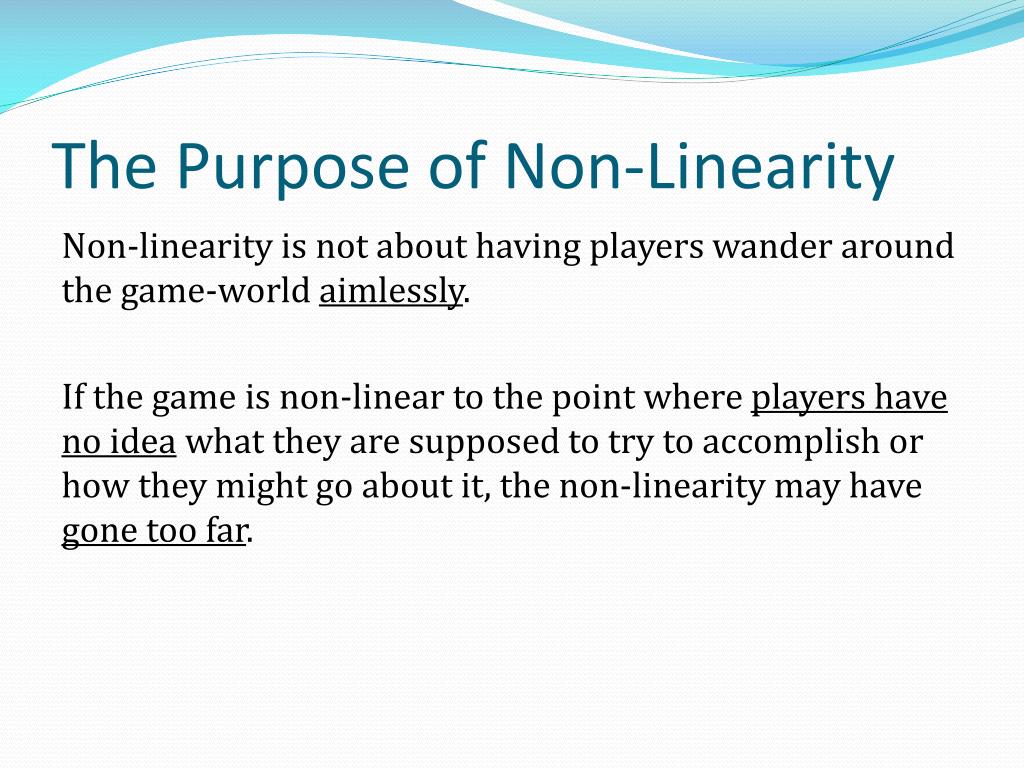 The Purpose of Non-Linearity

Non-linearity is not about having players wander around the game-world aimlessly.

If the game is non-linear to the point where players have no idea what they are supposed to try to accomplish or how they might go about it, the non-linearity may have gone too far.